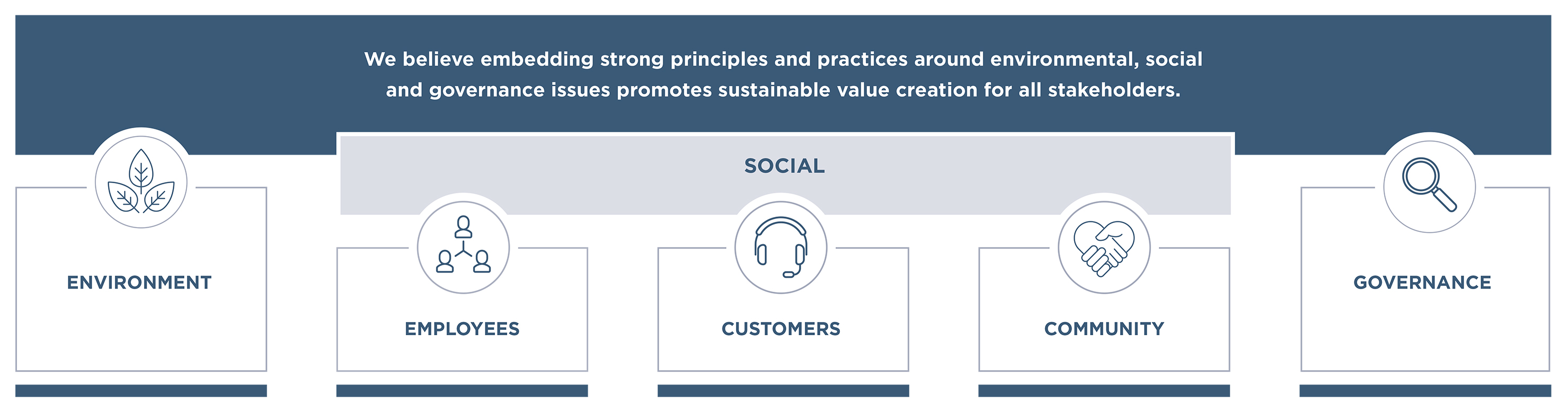 We believe embedding strong principles and practices around environmental, social and governance issues promotes sustainable value creation for all stakeholders.

SOCIAL

ENVIRONMENT

EMPLOYEES

CUSTOMERS

COMMUNITY

GOVERNANCE